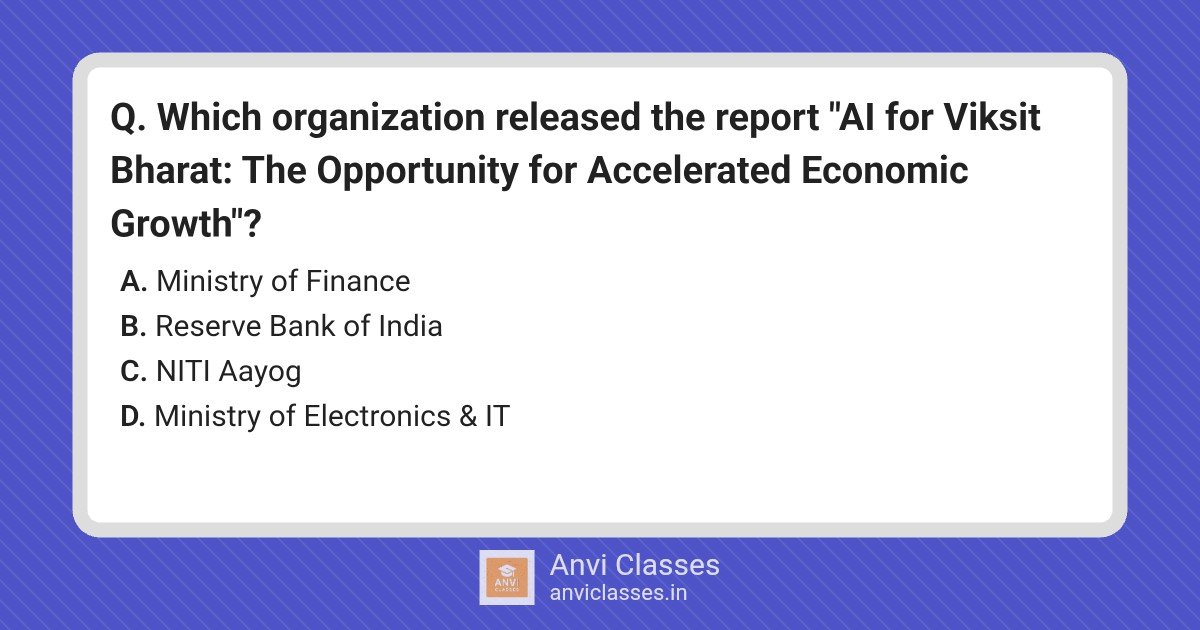 Q. Which organization released the report "AI for Viksit Bharat: The Opportunity for Accelerated Economic Growth"?

A. Ministry of Finance
B. Reserve Bank of India
C. NITI Aayog
D. Ministry of Electronics & IT

ANVI CLASSES
Anvi Classes
anviclasses.in